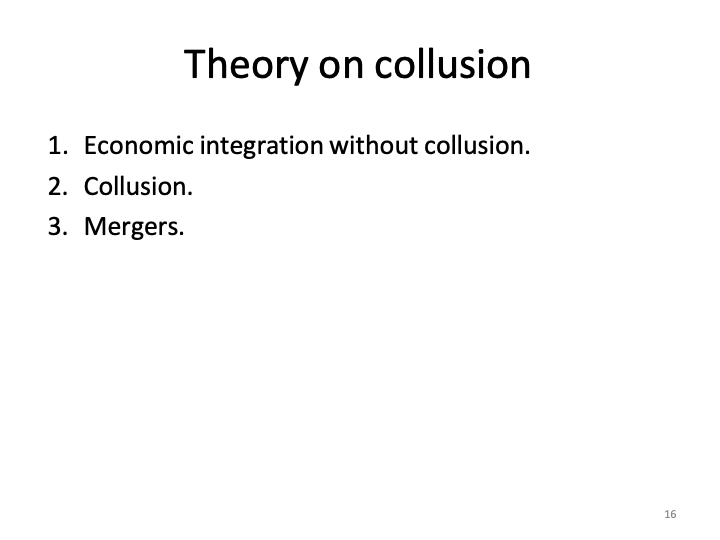 Theory on collusion

1. Economic integration without collusion.
2. Collusion.
3. Mergers.

16